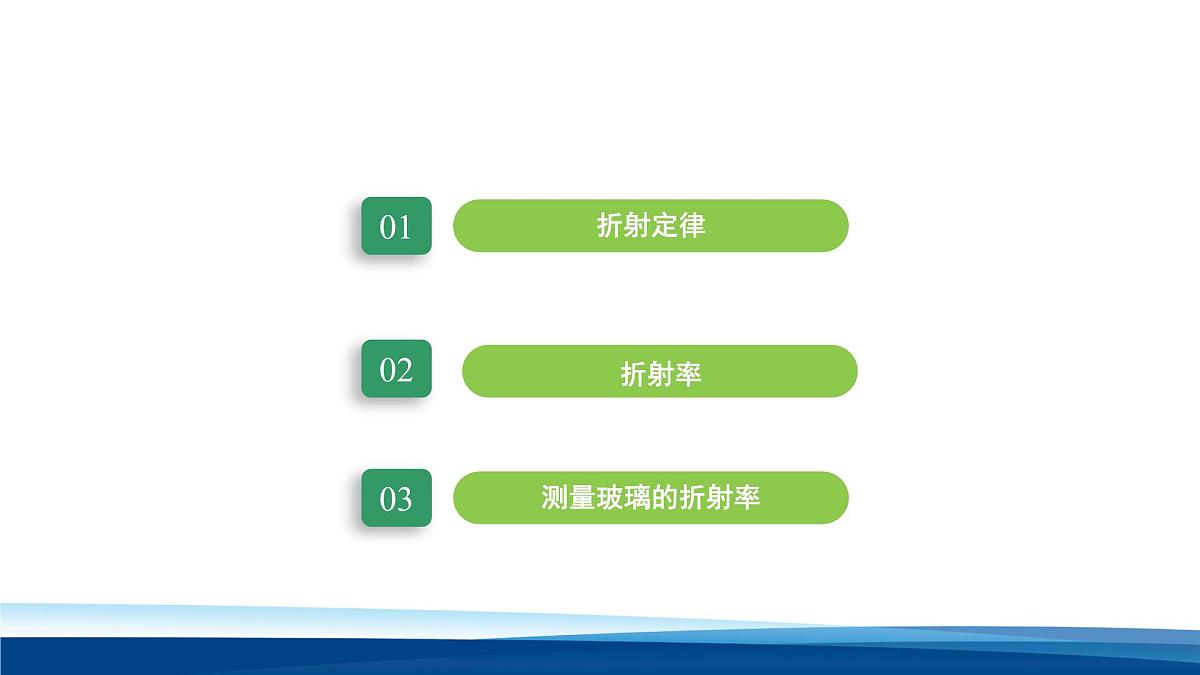 01 折射定律

02 折射率

03 测量玻璃的折射率